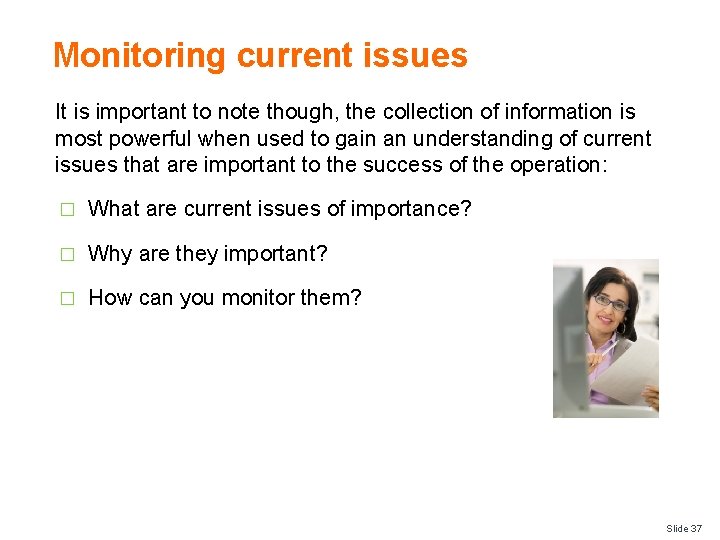 Monitoring current issues

It is important to note though, the collection of information is most powerful when used to gain an understanding of current issues that are important to the success of the operation:

□ What are current issues of importance?

□ Why are they important?

□ How can you monitor them?

Slide 37